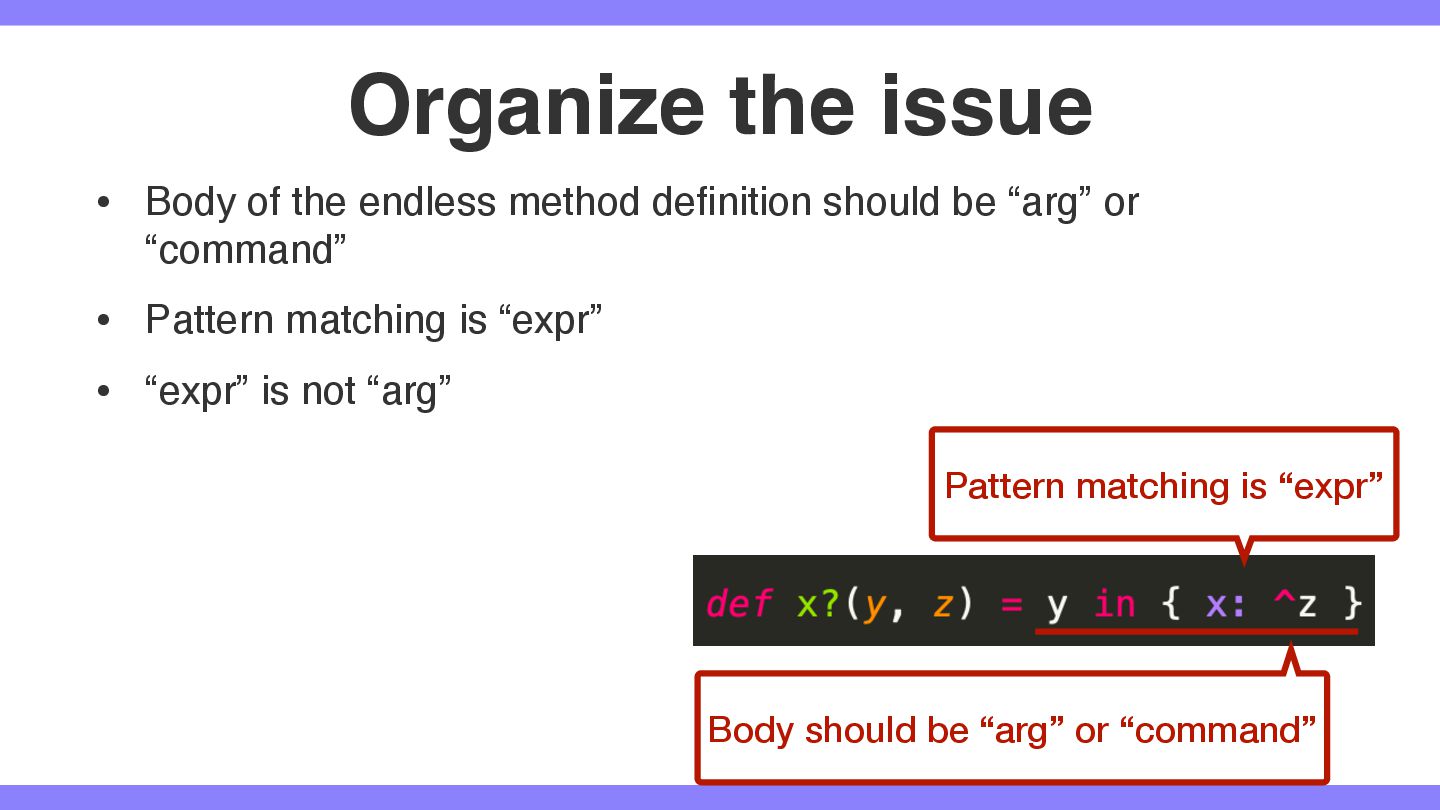 Organize the issue

• Body of the endless method definition should be “arg” or “command”

• Pattern matching is “expr”

• “expr” is not “arg”

Pattern matching is “expr”

def x?(y, z) = y in { x: ^z }

Body should be “arg” or “command”